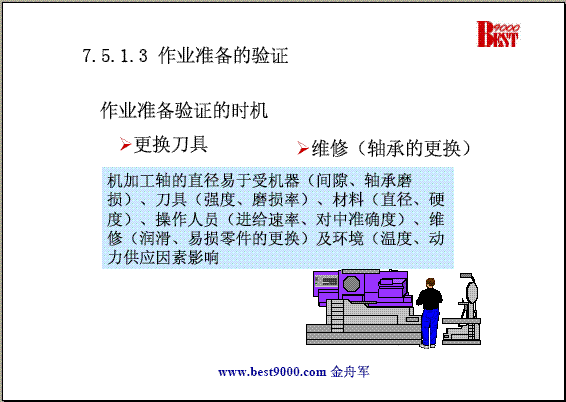 BEST 9000

7.5.1.3 作业准备的验证

作业准备验证的时机

➢更换刀具

➢维修（轴承的更换）

机加工轴的直径易于受机器（间隙、轴承磨损）、刀具（强度、磨损率）、材料（直径、硬度）、操作人员（进给速率、对中准确度）、维修（润滑、易损零件的更换）及环境（温度、动力供应因素影响

www.best9000.com 金舟军